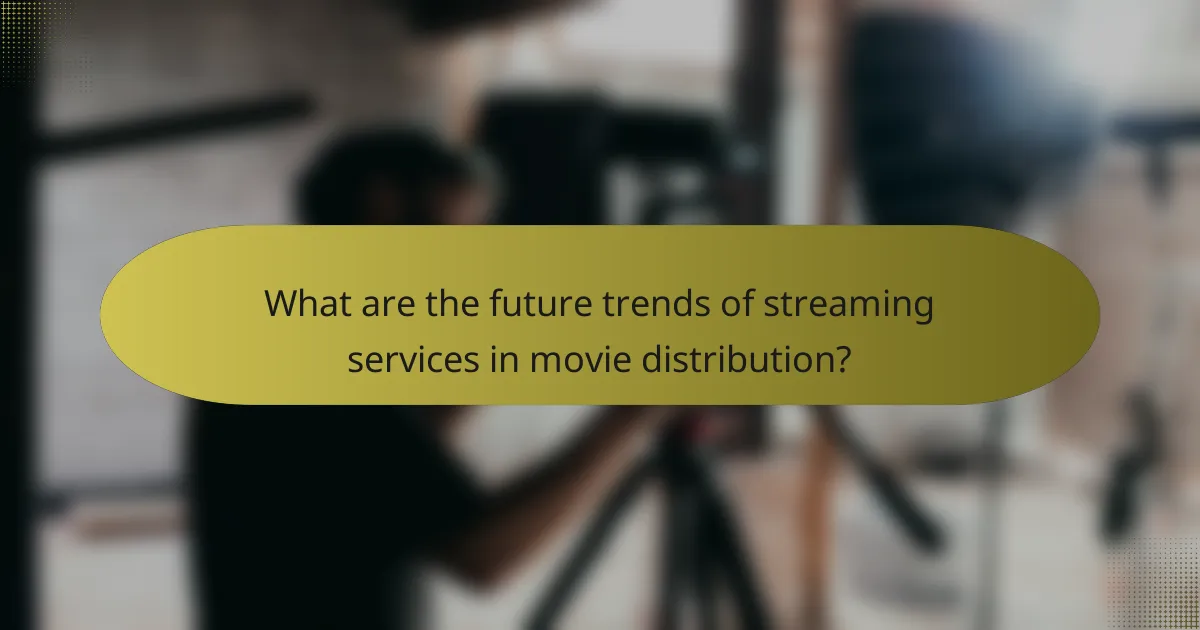 What are the future trends of streaming services in movie distribution?